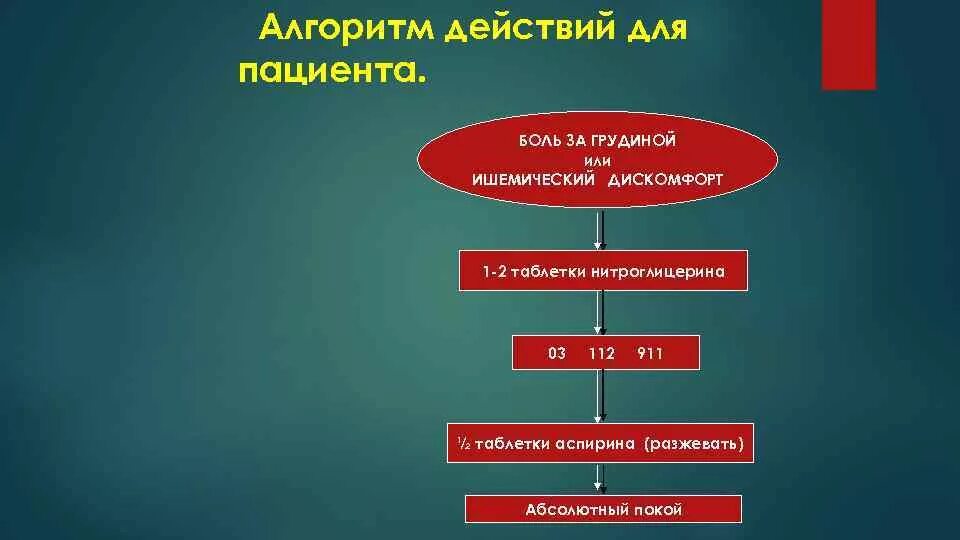 Алгоритм действий для пациента.

БОЛЬ ЗА ГРУДИНОЙ
или
ИШЕМИЧЕСКИЙ ДИСКОМФОРТ

1-2 таблетки нитроглицерина

03 112 911

½ таблетки аспирина (разжевать)

Абсолютный покой